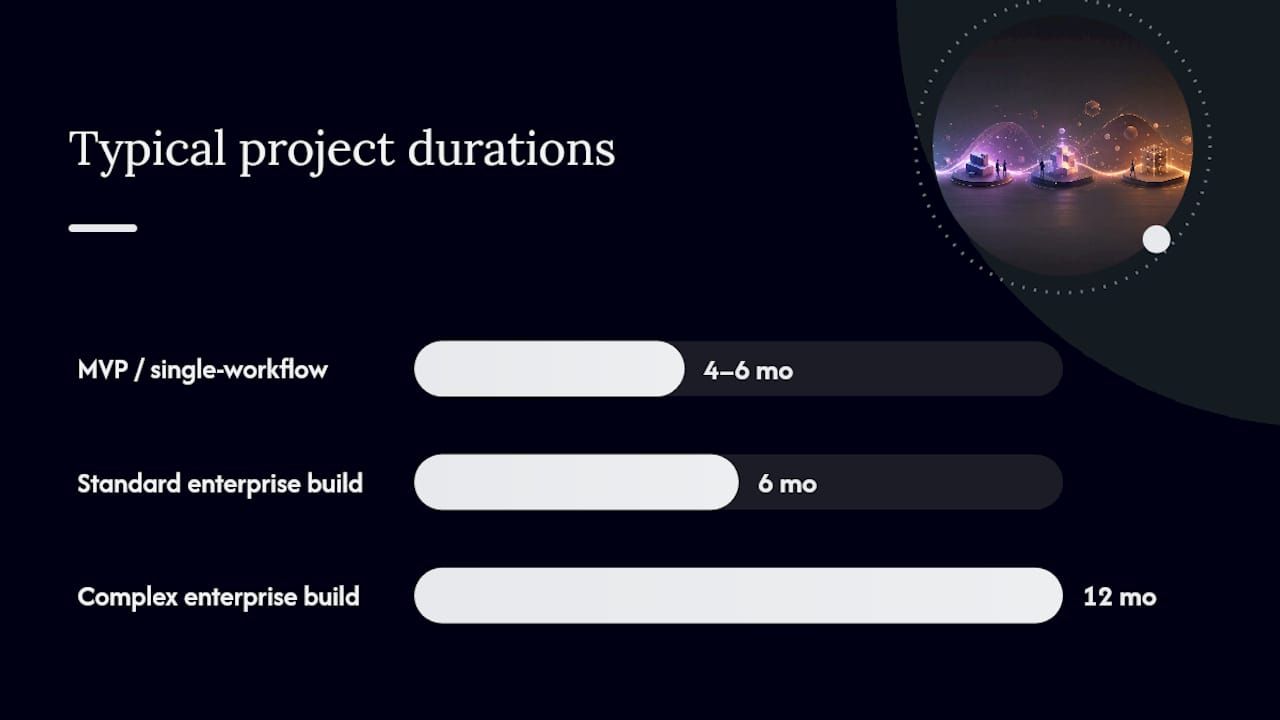 Typical project durations

MVP / single-workflow
4–6 mo

Standard enterprise build
6 mo

Complex enterprise build
12 mo